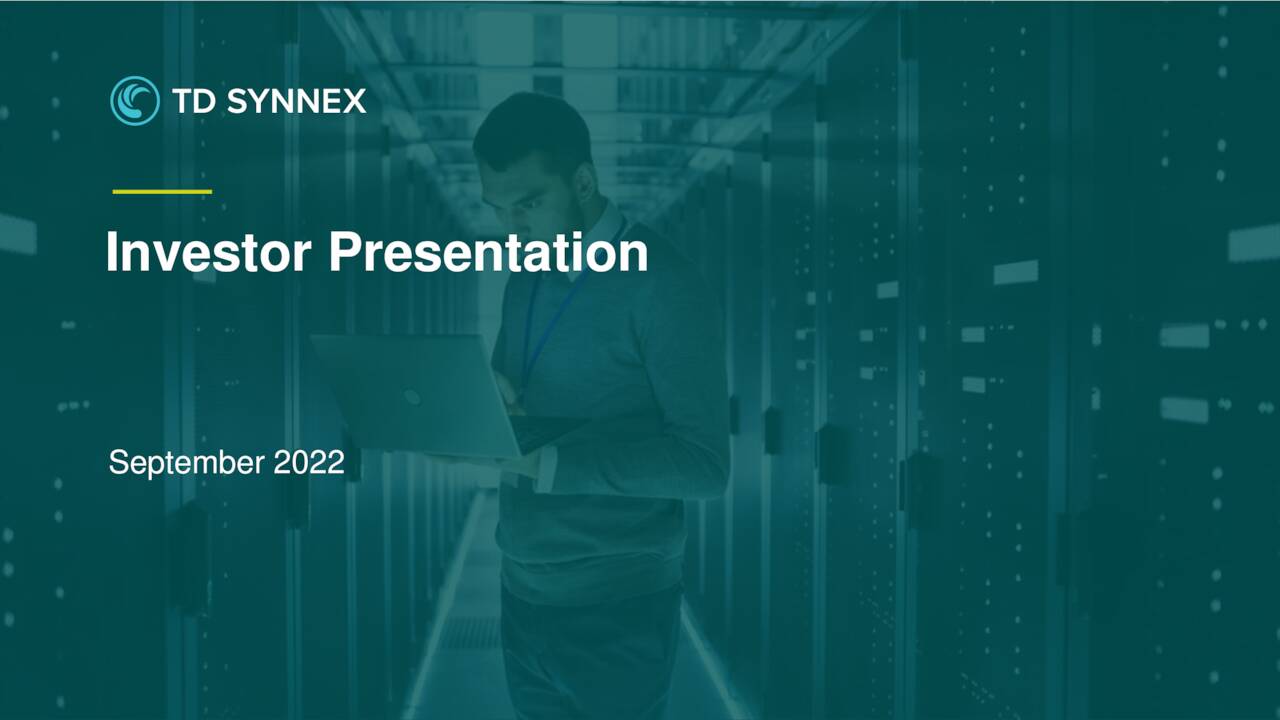 TD SYNNEX

Investor Presentation

September 2022